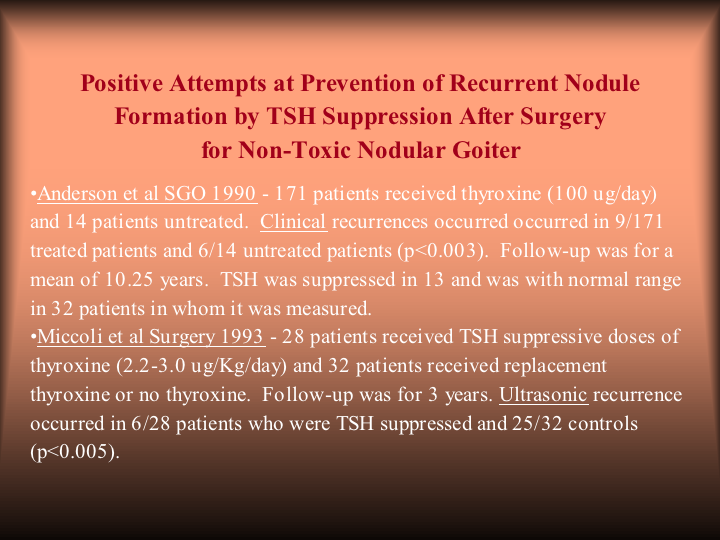 Positive Attempts at Prevention of Recurrent Nodule Formation by TSH Suppression After Surgery for Non-Toxic Nodular Goiter

•Anderson et al SGO 1990 - 171 patients received thyroxine (100 ug/day) and 14 patients untreated. Clinical recurrences occurred occurred in 9/171 treated patients and 6/14 untreated patients (p<0.003). Follow-up was for a mean of 10.25 years. TSH was suppressed in 13 and was with normal range in 32 patients in whom it was measured.
•Miccoli et al Surgery 1993 - 28 patients received TSH suppressive doses of thyroxine (2.2-3.0 ug/Kg/day) and 32 patients received replacement thyroxine or no thyroxine. Follow-up was for 3 years. Ultrasonic recurrence occurred in 6/28 patients who were TSH suppressed and 25/32 controls (p<0.005).